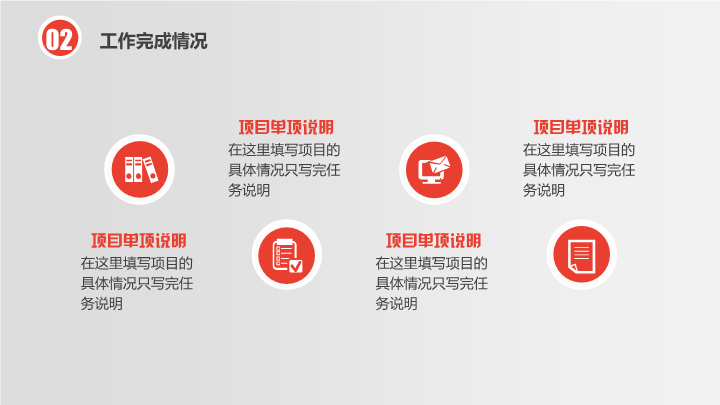 02 工作完成情况

项目单项说明
在这里填写项目的具体情况只写完任务说明

项目单项说明
在这里填写项目的具体情况只写完任务说明

项目单项说明
在这里填写项目的具体情况只写完任务说明

项目单项说明
在这里填写项目的具体情况只写完任务说明